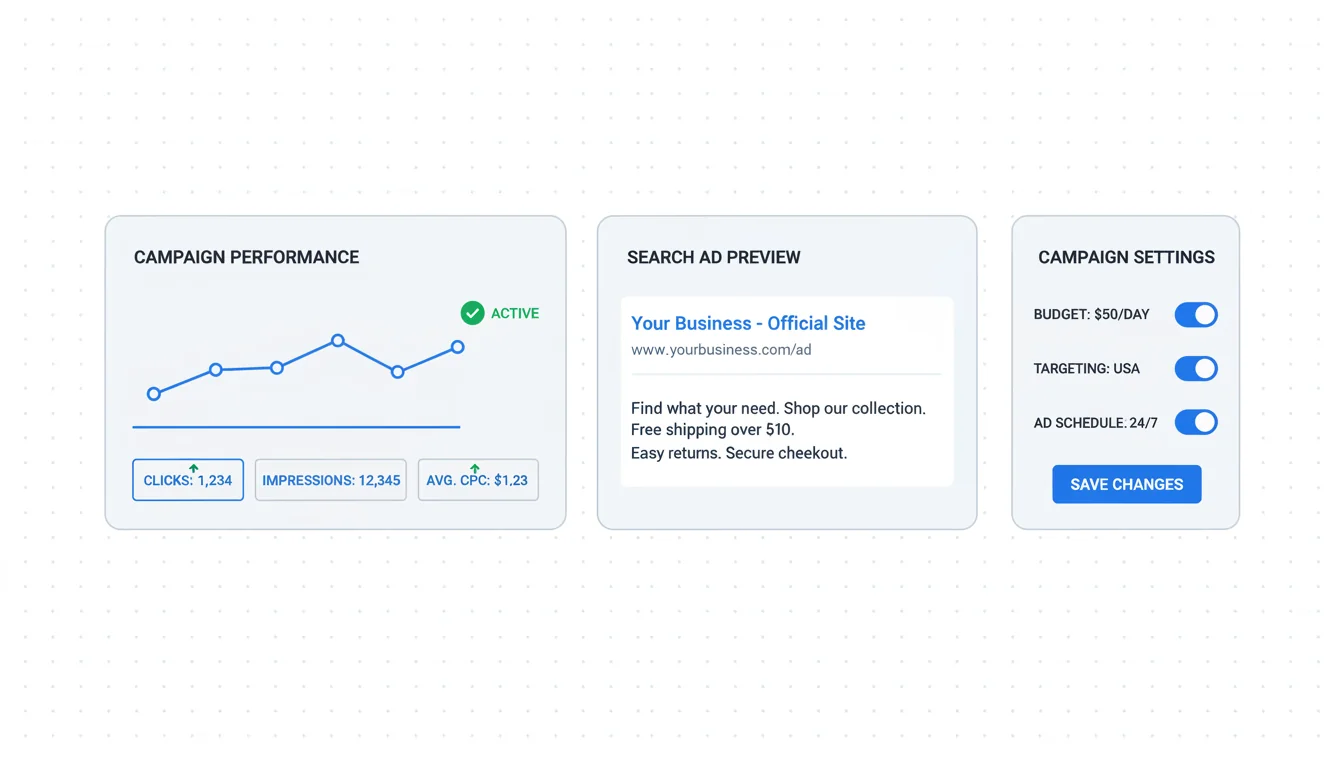 CAMPAIGN PERFORMANCE

ACTIVE

CLICKS: 1,234

IMPRESSIONS: 12,345

AVG. CPC: $1,23

SEARCH AD PREVIEW

Your Business - Official Site
www.yourbusiness.com/ad

Find what your need. Shop our collection.
Free shipping over $10.
Easy returns. Secure cheekout.

CAMPAIGN SETTINGS

BUDGET: $50/DAY

TARGETING: USA

AD SCHEDULE. 24/7

SAVE CHANGES